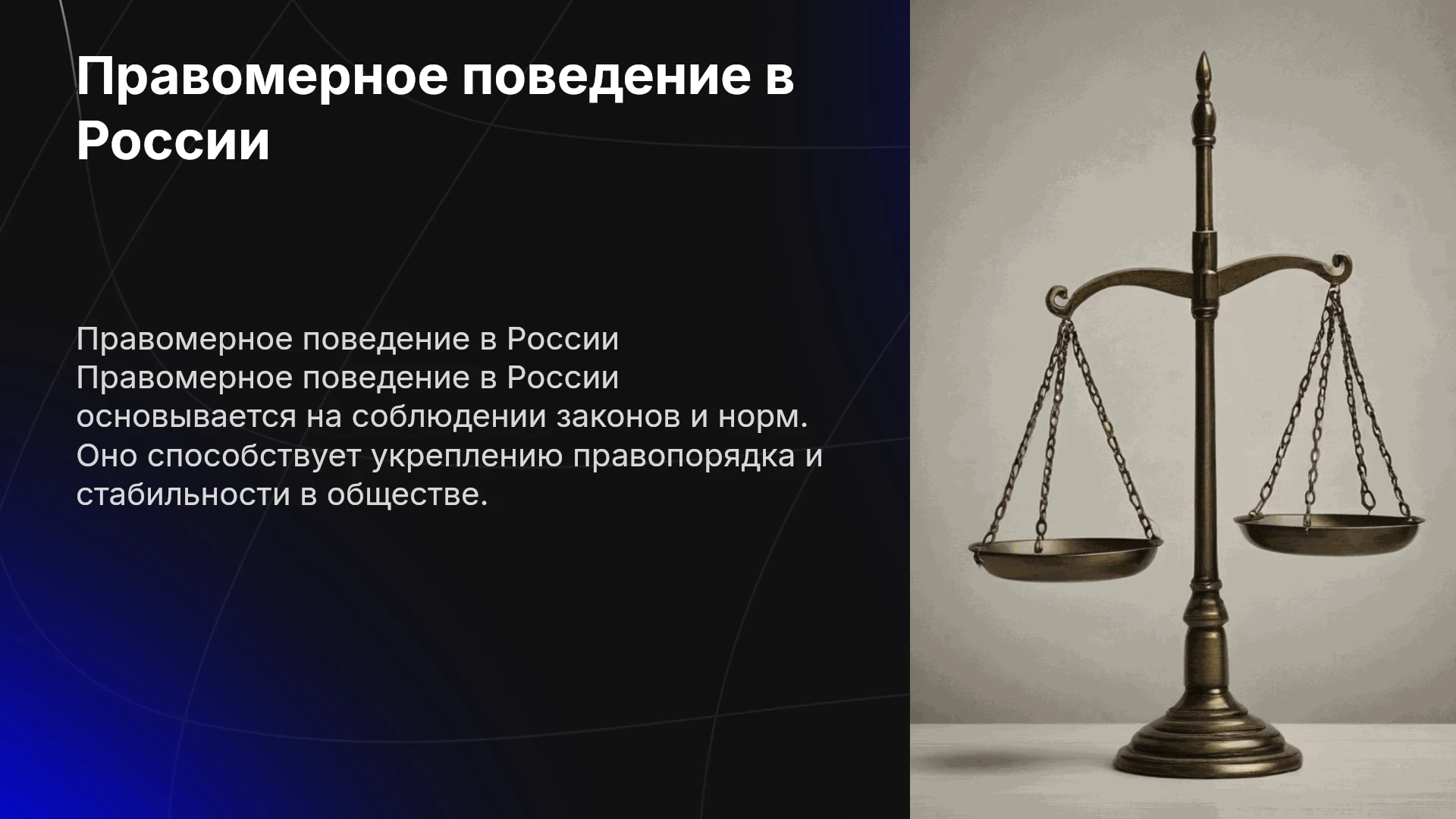 Правомерное поведение в России

Правомерное поведение в России Правомерное поведение в России основывается на соблюдении законов и норм. Оно способствует укреплению правопорядка и стабильности в обществе.